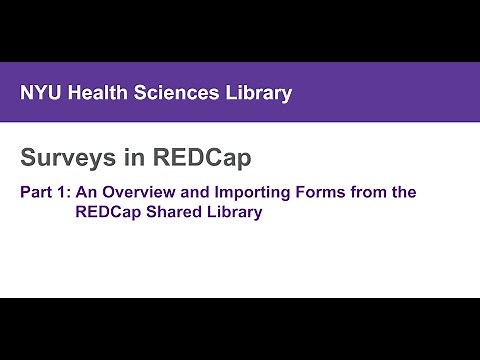 NYU Health Sciences Library

Surveys in REDCap

Part 1: An Overview and Importing Forms from the REDCap Shared Library